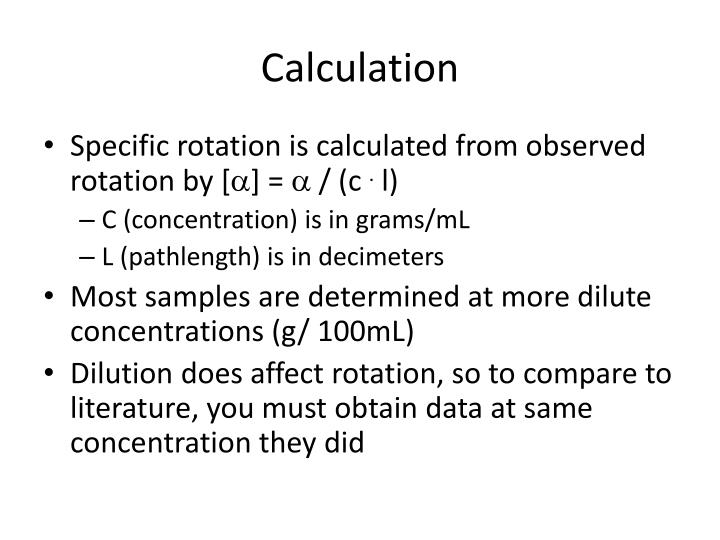 Calculation

• Specific rotation is calculated from observed rotation by $[\alpha] = \alpha / (c \cdot l)$
– C (concentration) is in grams/mL
– L (pathlength) is in decimeters
• Most samples are determined at more dilute concentrations (g/ 100mL)
• Dilution does affect rotation, so to compare to literature, you must obtain data at same concentration they did